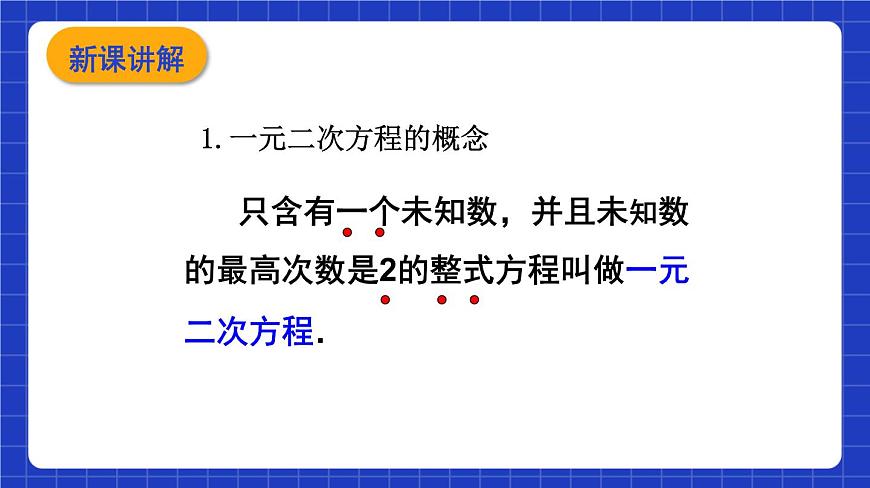 新课讲解

1. 一元二次方程的概念

只含有一个未知数，并且未知数的最高次数是2的整式方程叫做一元二次方程.